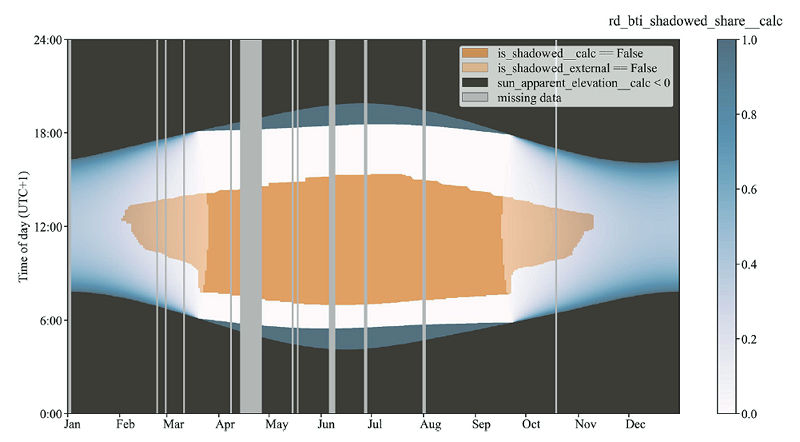 rd_bti_shadowed_share__calc

is_shadowed__calc == False
is_shadowed_external == False
sun_apparent_elevation__calc < 0
missing data

Time of day (UTC+1)

24:00
18:00
12:00
6:00
0:00

Jan Feb Mar Apr May Jun Jul Aug Sep Oct Nov Dec

1.0
0.8
0.6
0.4
0.2
0.0